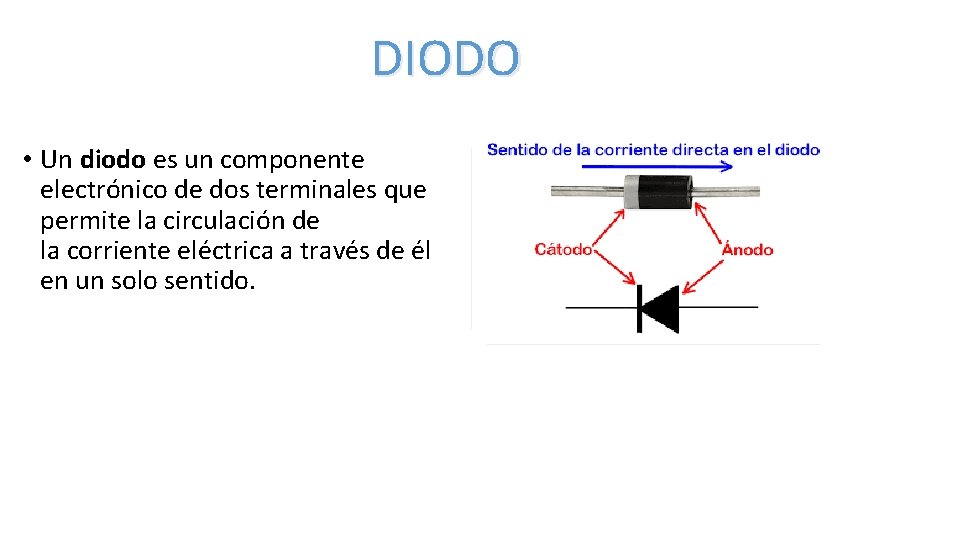 DIODO

• Un diodo es un componente electrónico de dos terminales que permite la circulación de la corriente eléctrica a través de él en un solo sentido.

Sentido de la corriente directa en el diodo

Cátodo

Ánodo